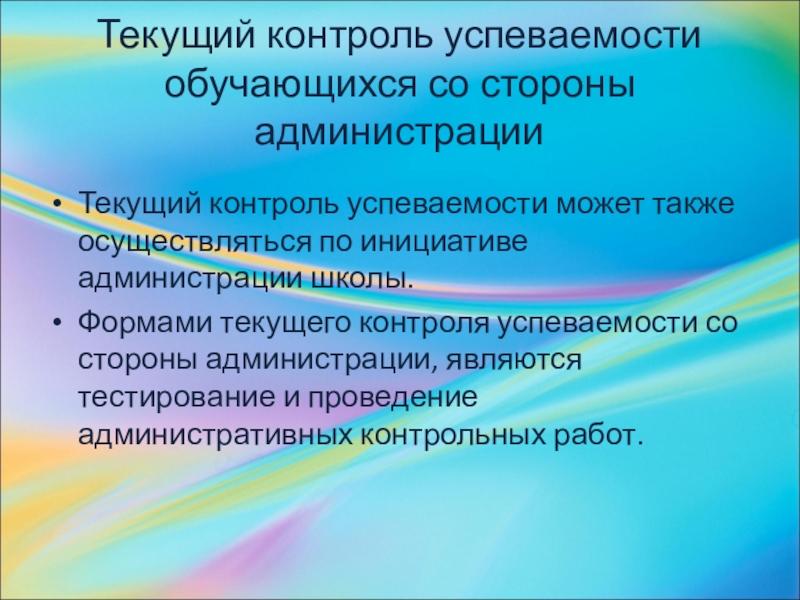 Текущий контроль успеваемости обучающихся со стороны администрации

• Текущий контроль успеваемости может также осуществляться по инициативе администрации школы.

• Формами текущего контроля успеваемости со стороны администрации, являются тестирование и проведение административных контрольных работ.